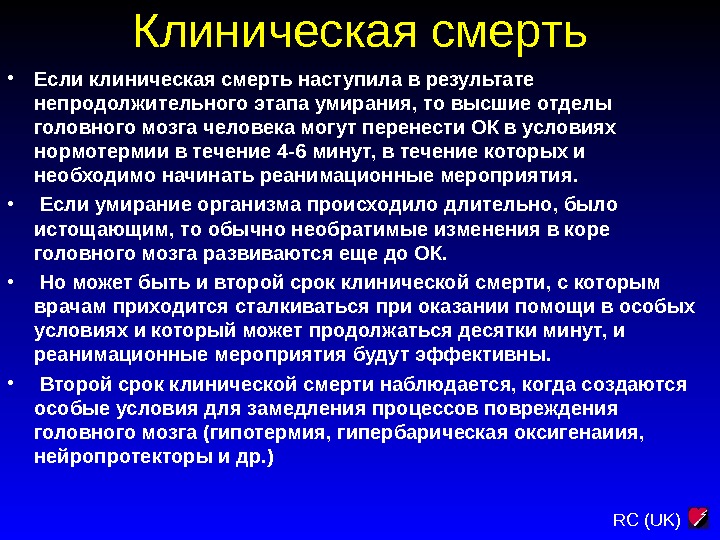 Клиническая смерть

• Если клиническая смерть наступила в результате непродолжительного этапа умирания, то высшие отделы головного мозга человека могут перенести ОК в условиях нормотермии в течение 4-6 минут, в течение которых и необходимо начинать реанимационные мероприятия.

• Если умирание организма происходило длительно, было истощающим, то обычно необратимые изменения в коре головного мозга развиваются еще до ОК.

• Но может быть и второй срок клинической смерти, с которым врачам приходится сталкиваться при оказании помощи в особых условиях и который может продолжаться десятки минут, и реанимационные мероприятия будут эффективны.

• Второй срок клинической смерти наблюдается, когда создаются особые условия для замедления процессов повреждения головного мозга (гипотермия, гипербарическая оксигенаиия, нейропротекторы и др.)

RC (UK)